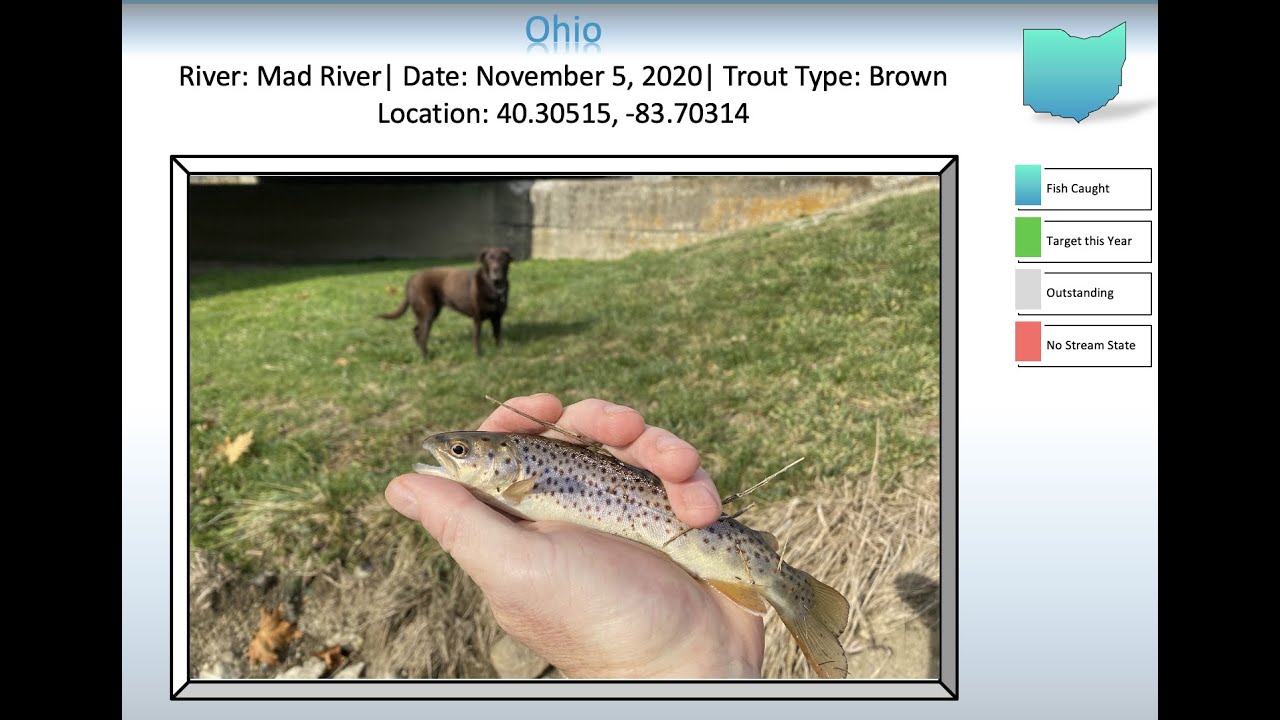 Ohio

River: Mad River| Date: November 5, 2020| Trout Type: Brown
Location: 40.30515, -83.70314

Fish Caught

Target this Year

Outstanding

No Stream State